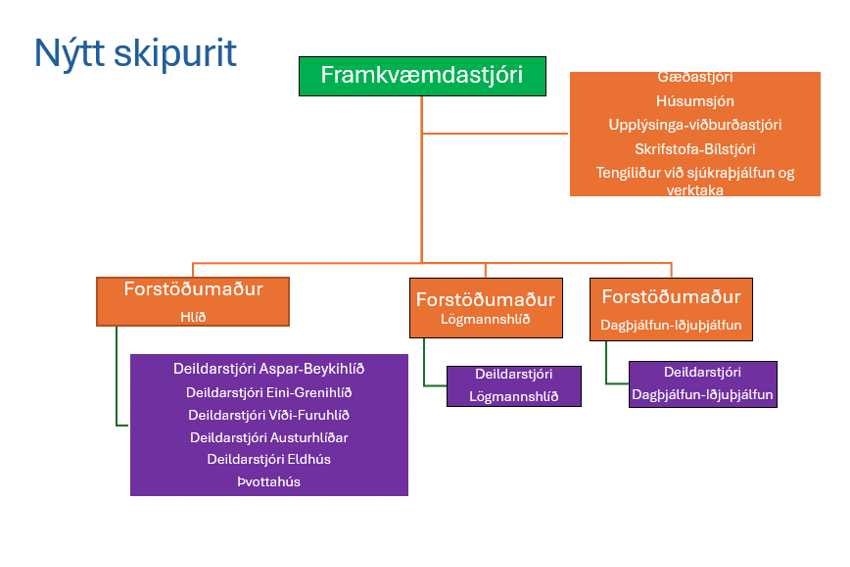 Nýtt skipurit

Framkvæmdastjóri

Gæðastjóri
Húsumsjón
Upplýsinga-viðburðastjóri
Skrifstofa-Bílstjóri
Tengiliður við sjúkraþjálfun og verktaka

Forstöðumaður
Hlíð

Deildarstjóri Aspar-Beykihlíð
Deildarstjóri Eini-Grenihlíð
Deildarstjóri Víði-Furuhlíð
Deildarstjóri Austurhlíðar
Deildarstjóri Eldhús
Þvottahús

Forstöðumaður
Lögmannshlíð

Deildarstjóri
Lögmannshlíð

Forstöðumaður
Dagþjálfun-Iðjuþjálfun

Deildarstjóri
Dagþjálfun-Iðjuþjálfun